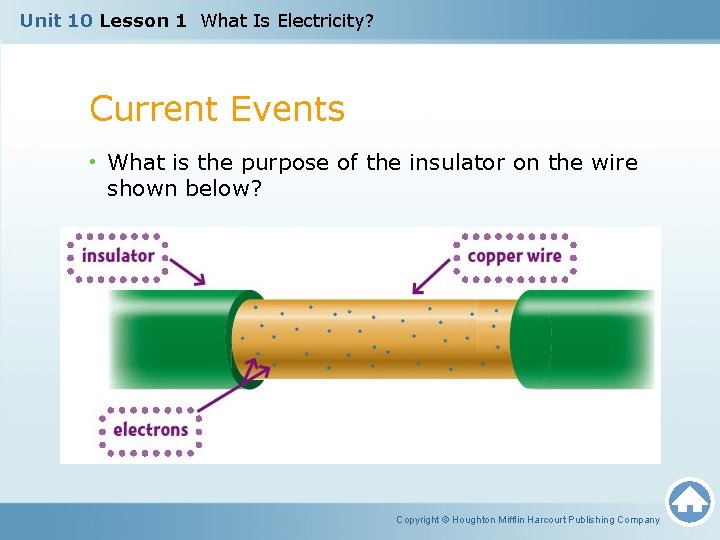 Unit 10 Lesson 1 What Is Electricity?

Current Events

• What is the purpose of the insulator on the wire shown below?

insulator

copper wire

electrons

Copyright © Houghton Mifflin Harcourt Publishing Company